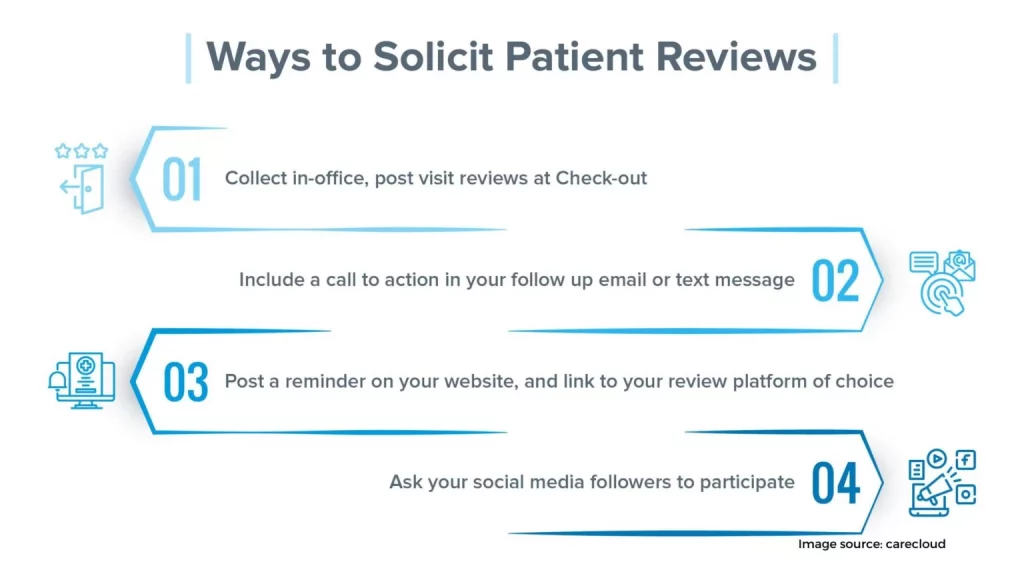 Ways to Solicit Patient Reviews

01 Collect in-office, post visit reviews at Check-out

Include a call to action in your follow up email or text message 02

03 Post a reminder on your website, and link to your review platform of choice

Ask your social media followers to participate 04

Image source: carecloud